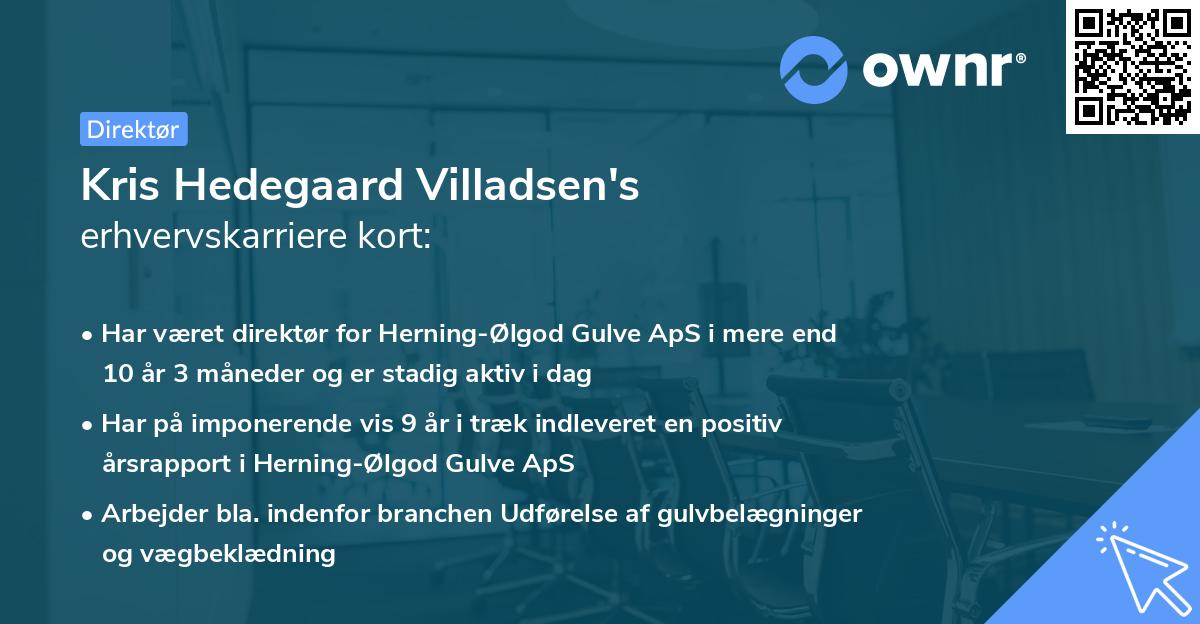 ownr®

Direktør

Kris Hedegaard Villadsen's
erhvervskarriere kort:

• Har været direktør for Herning-Ølgod Gulve ApS i mere end 10 år 3 måneder og er stadig aktiv i dag

• Har på imponerende vis 9 år i træk indleveret en positiv årsrapport i Herning-Ølgod Gulve ApS

• Arbejder bla. indenfor branchen Udførelse af gulvbelægninger og vægbeklædning